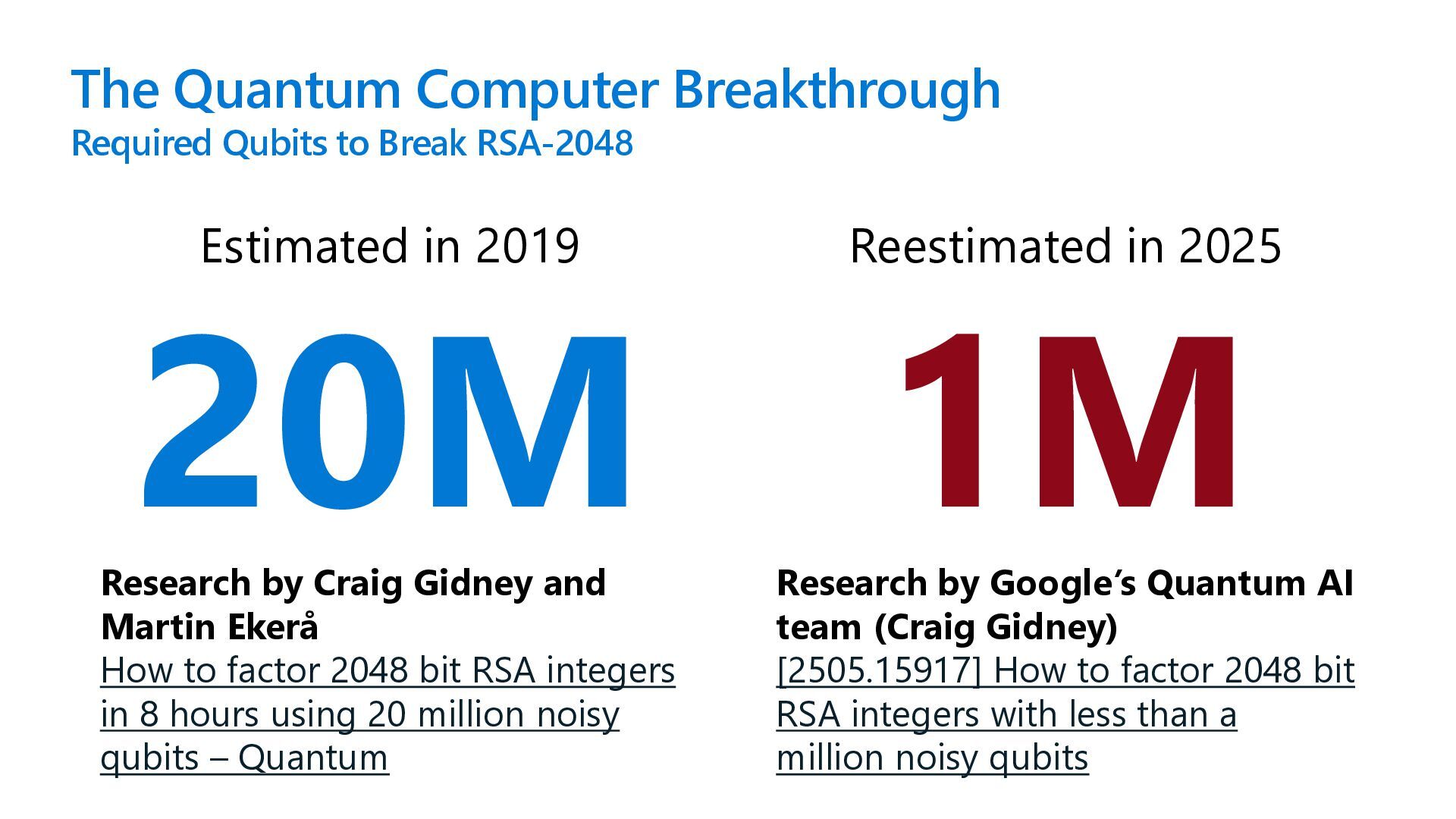 The Quantum Computer Breakthrough
Required Qubits to Break RSA-2048

Estimated in 2019

20M

Research by Craig Gidney and Martin Ekerå
How to factor 2048 bit RSA integers in 8 hours using 20 million noisy qubits – Quantum

Reestimated in 2025

1M

Research by Google's Quantum AI team (Craig Gidney)
[2505.15917] How to factor 2048 bit RSA integers with less than a million noisy qubits